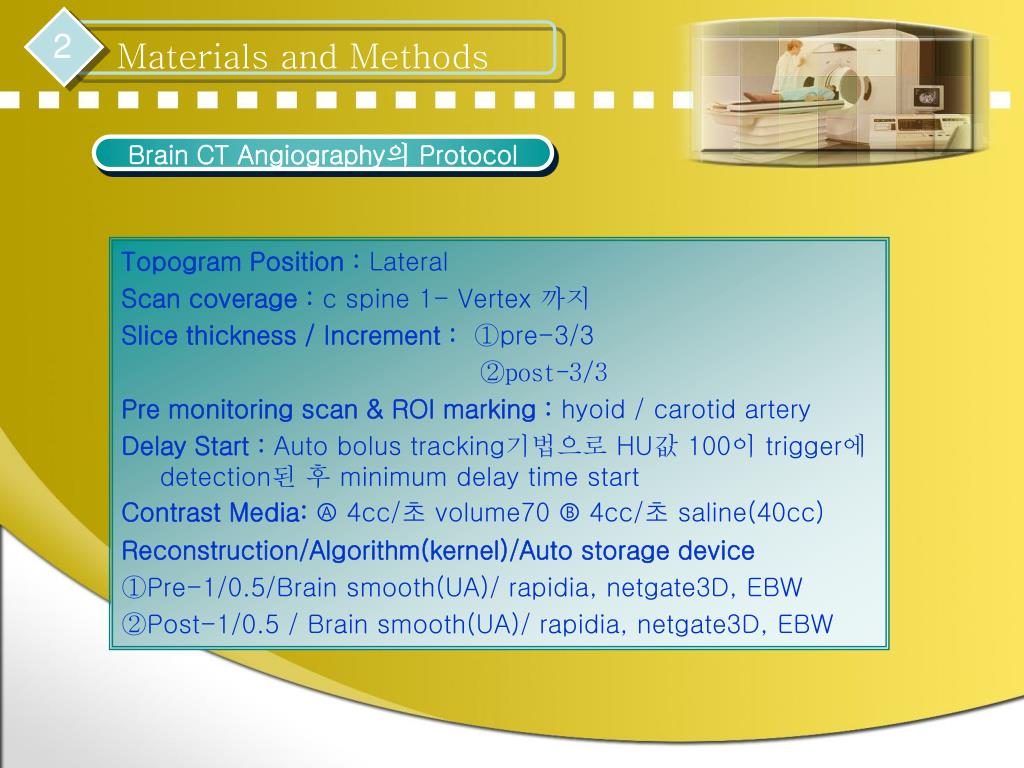 2

Materials and Methods

Brain CT Angiography의 Protocol

Topogram Position : Lateral
Scan coverage : c spine 1- Vertex 까지
Slice thickness / Increment : ①pre-3/3
②post-3/3
Pre monitoring scan & ROI marking : hyoid / carotid artery
Delay Start : Auto bolus tracking기법으로 HU값 100이 trigger에 detection된 후 minimum delay time start
Contrast Media: Ⓐ 4cc/초 volume70 Ⓑ 4cc/초 saline(40cc)
Reconstruction/Algorithm(kernel)/Auto storage device
①Pre-1/0.5/Brain smooth(UA)/ rapidia, netgate3D, EBW
②Post-1/0.5 / Brain smooth(UA)/ rapidia, netgate3D, EBW